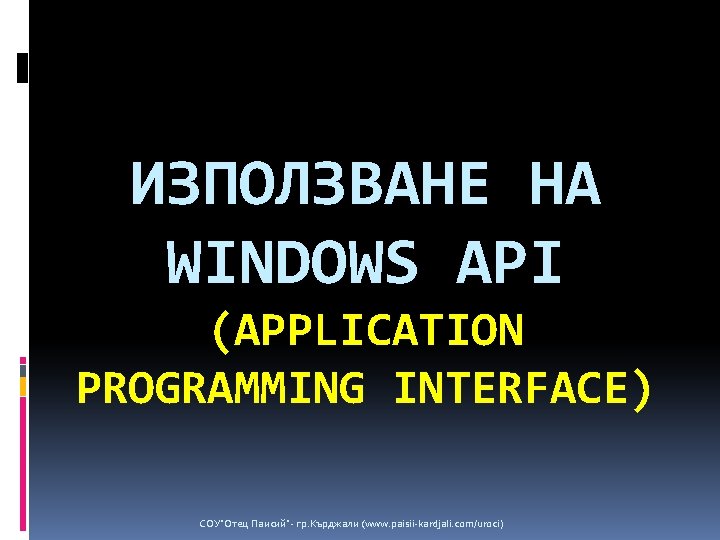 ИЗПОЛЗВАНЕ НА WINDOWS API (APPLICATION PROGRAMMING INTERFACE)

СОУ"Отец Паисий"- гр.Кърджали (www.paisii-kardjali.com/uroci)